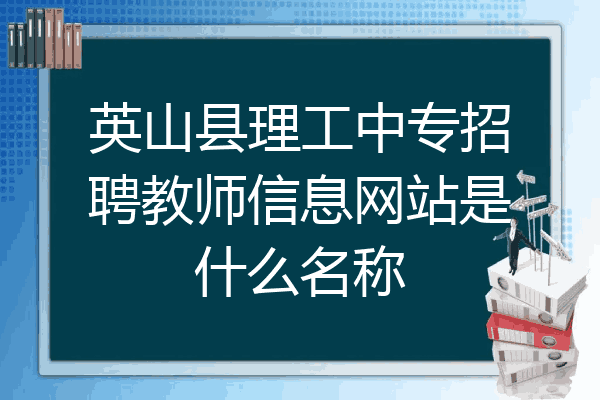 英山县理工中专招聘教师信息网站是什么名称